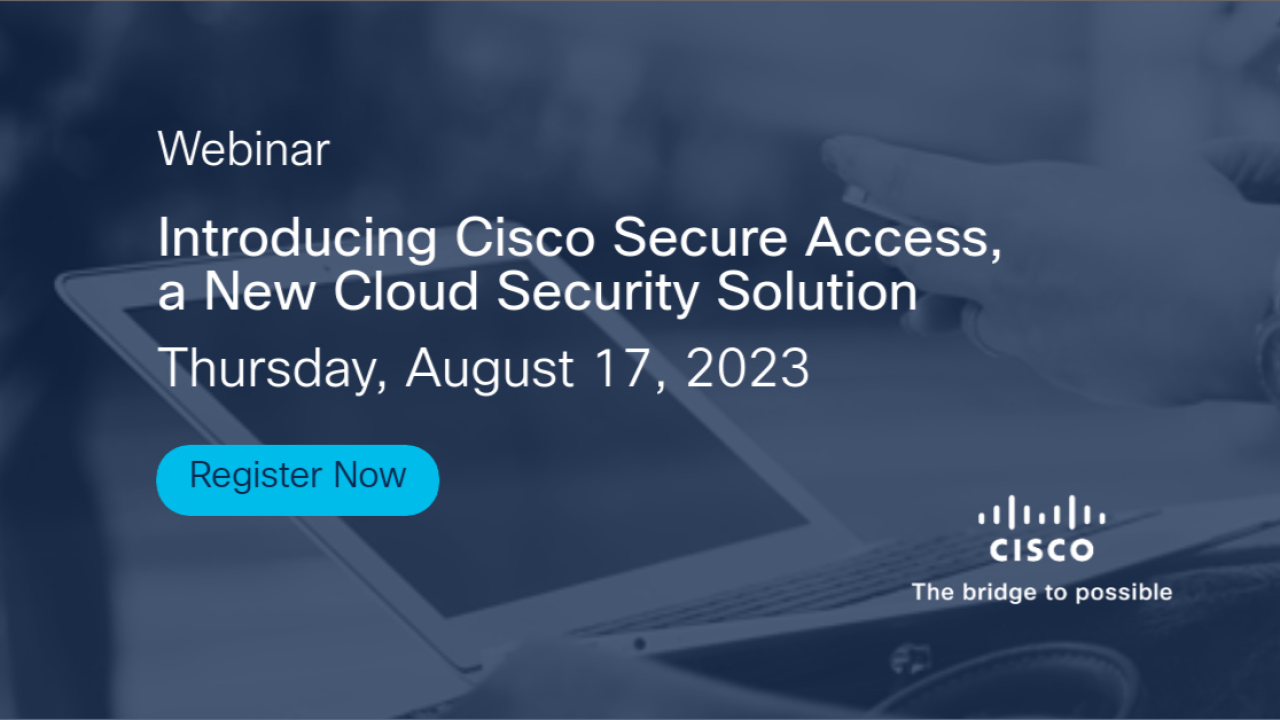 Webinar

Introducing Cisco Secure Access, a New Cloud Security Solution

Thursday, August 17, 2023

Register Now

CISCO
The bridge to possible